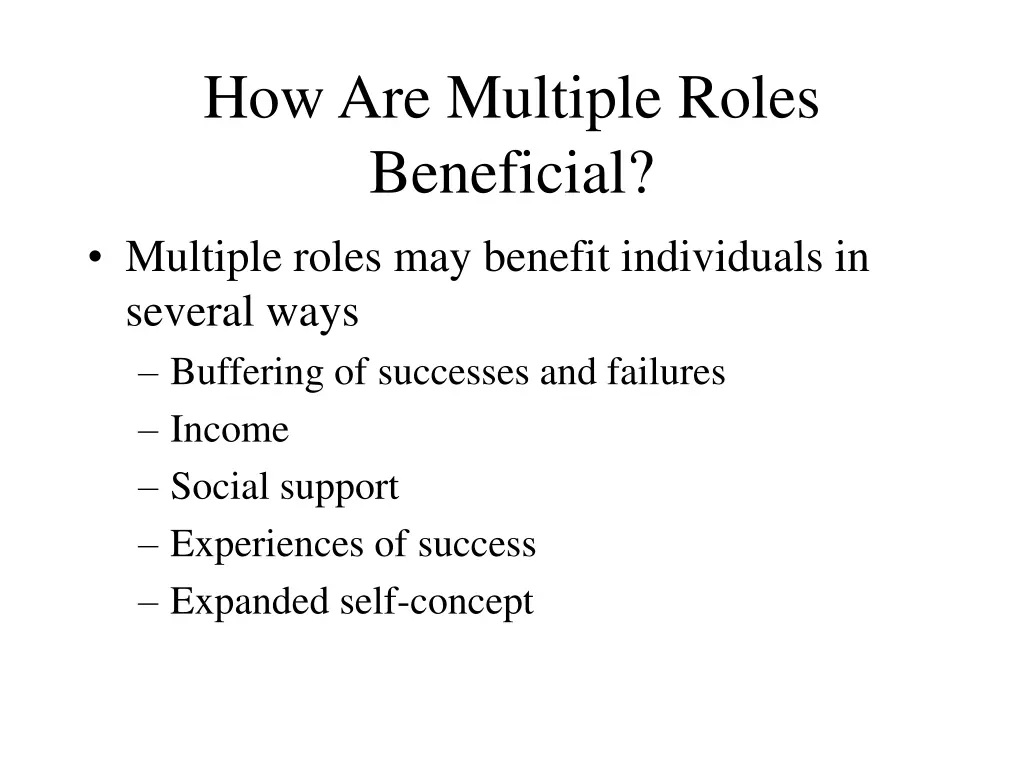 How Are Multiple Roles Beneficial?

• Multiple roles may benefit individuals in several ways
– Buffering of successes and failures
– Income
– Social support
– Experiences of success
– Expanded self-concept